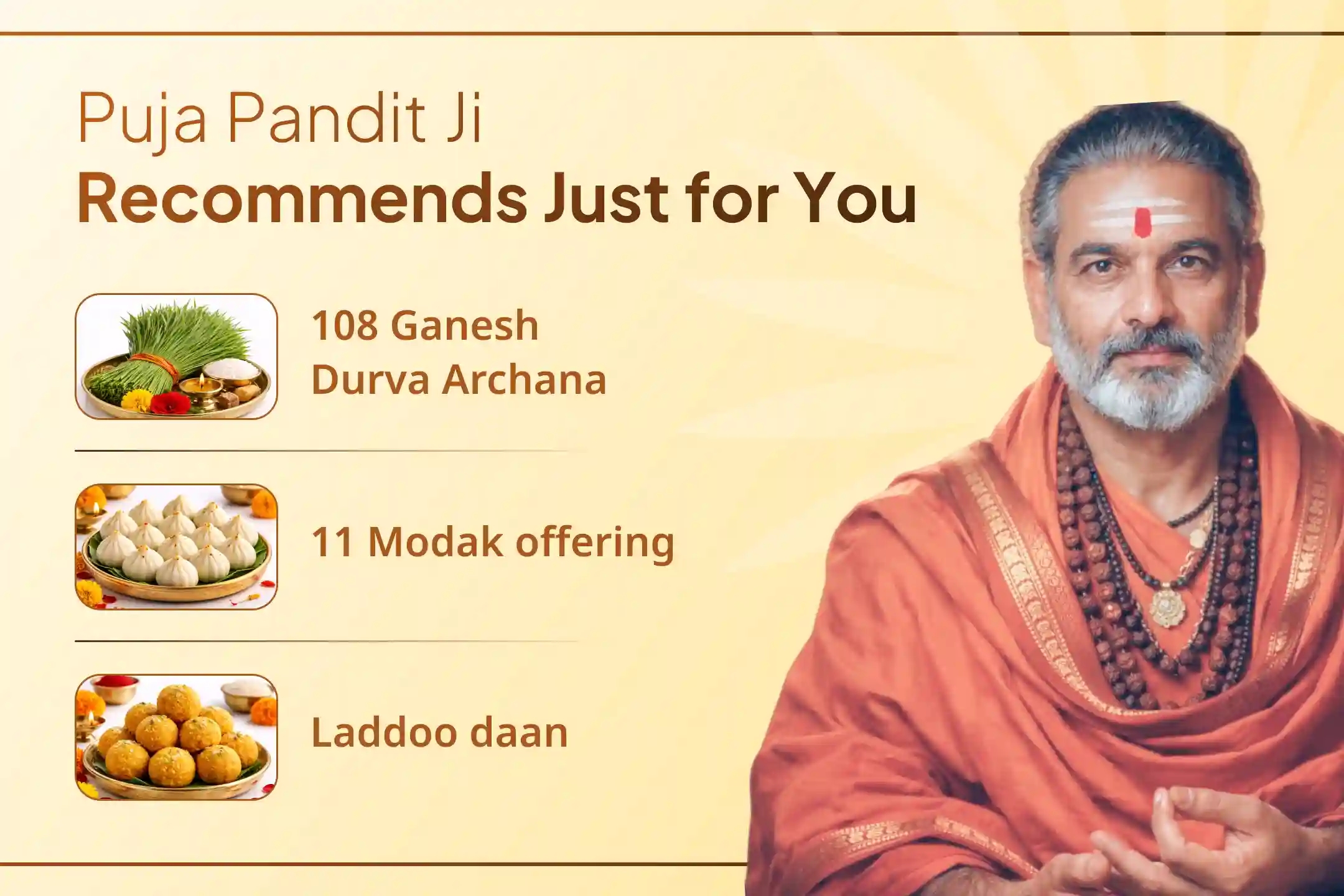 Puja Pandit Ji
Recommends Just for You

108 Ganesh Durva Archana

11 Modak offering

Laddoo daan